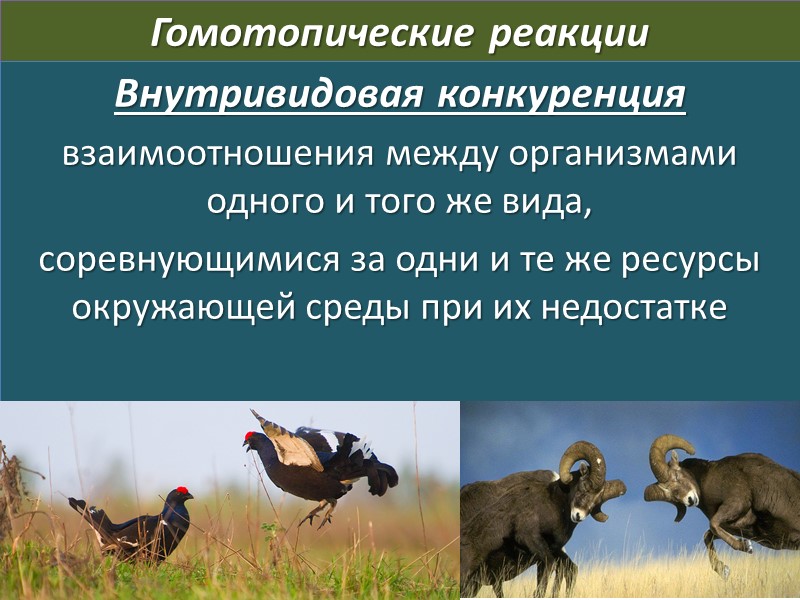 Гомотопические реакции

Внутривидовая конкуренция

взаимоотношения между организмами одного и того же вида,

соревнующимися за одни и те же ресурсы окружающей среды при их недостатке